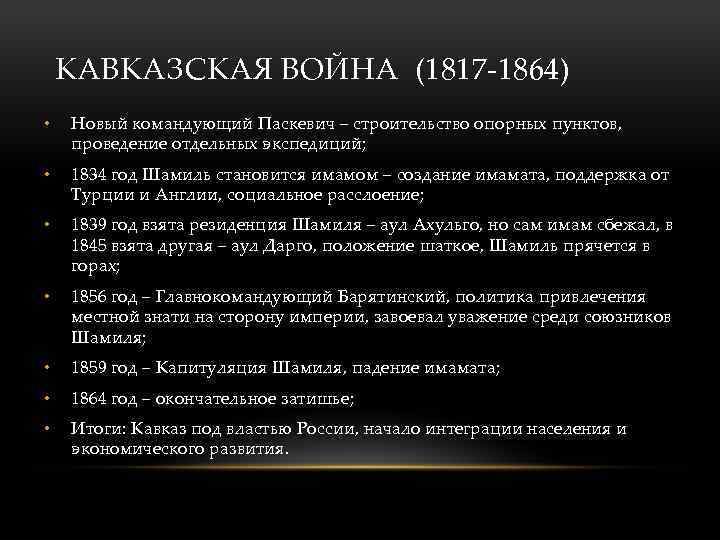 КАВКАЗСКАЯ ВОЙНА (1817-1864)

• Новый командующий Паскевич – строительство опорных пунктов, проведение отдельных экспедиций;

• 1834 год Шамиль становится имамом – создание имамата, поддержка от Турции и Англии, социальное расслоение;

• 1839 год взята резиденция Шамиля – аул Ахульго, но сам имам сбежал, в 1845 взята другая – аул Дарго, положение шаткое, Шамиль прячется в горах;

• 1856 год – Главнокомандующий Барятинский, политика привлечения местной знати на сторону империи, завоевал уважение среди союзников Шамиля;

• 1859 год – Капитуляция Шамиля, падение имамата;

• 1864 год – окончательное затишье;

• Итоги: Кавказ под властью России, начало интеграции населения и экономического развития.